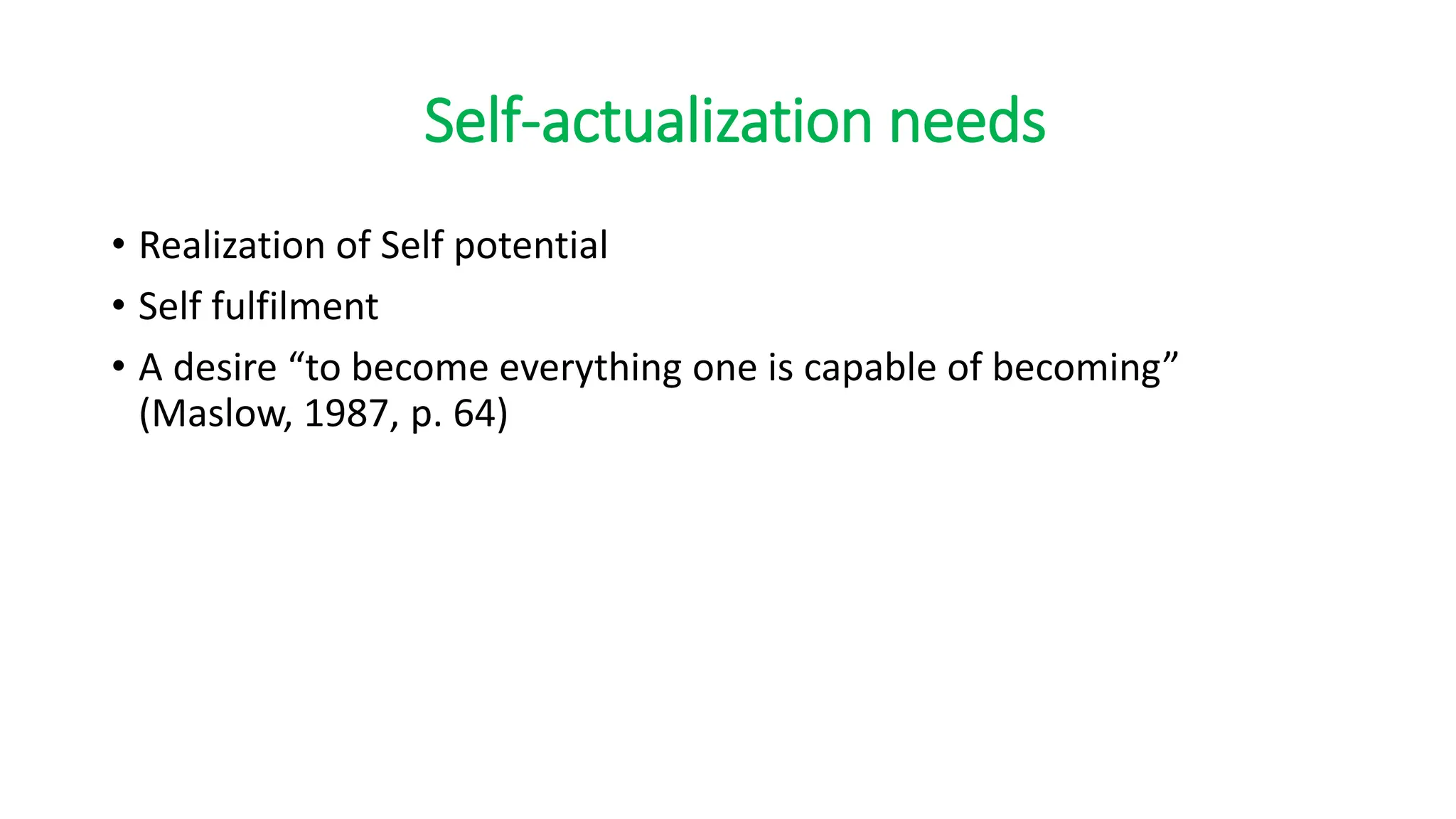 Self-actualization needs

• Realization of Self potential
• Self fulfilment
• A desire “to become everything one is capable of becoming” (Maslow, 1987, p. 64)